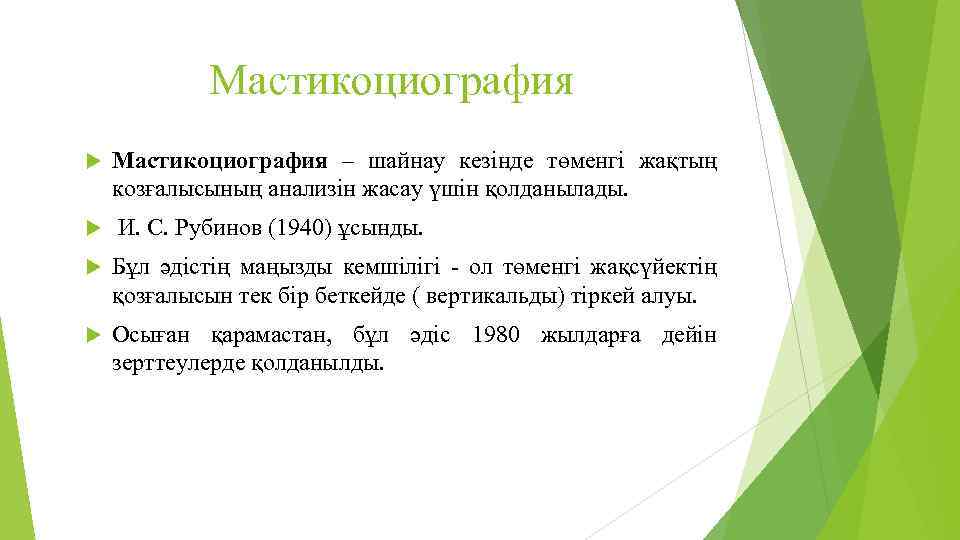 Мастикоциография

Мастикоциография – шайнау кезінде төменгі жақтың козғалысының анализін жасау үшін қолданылады.

И. С. Рубинов (1940) ұсынды.

Бұл әдістің маңызды кемшілігі - ол төменгі жақсүйектің қозғалысын тек бір беткейде ( вертикальды) тіркей алуы.

Осыған қарамастан, бұл әдіс 1980 жылдарға дейін зерттеулерде қолданылды.